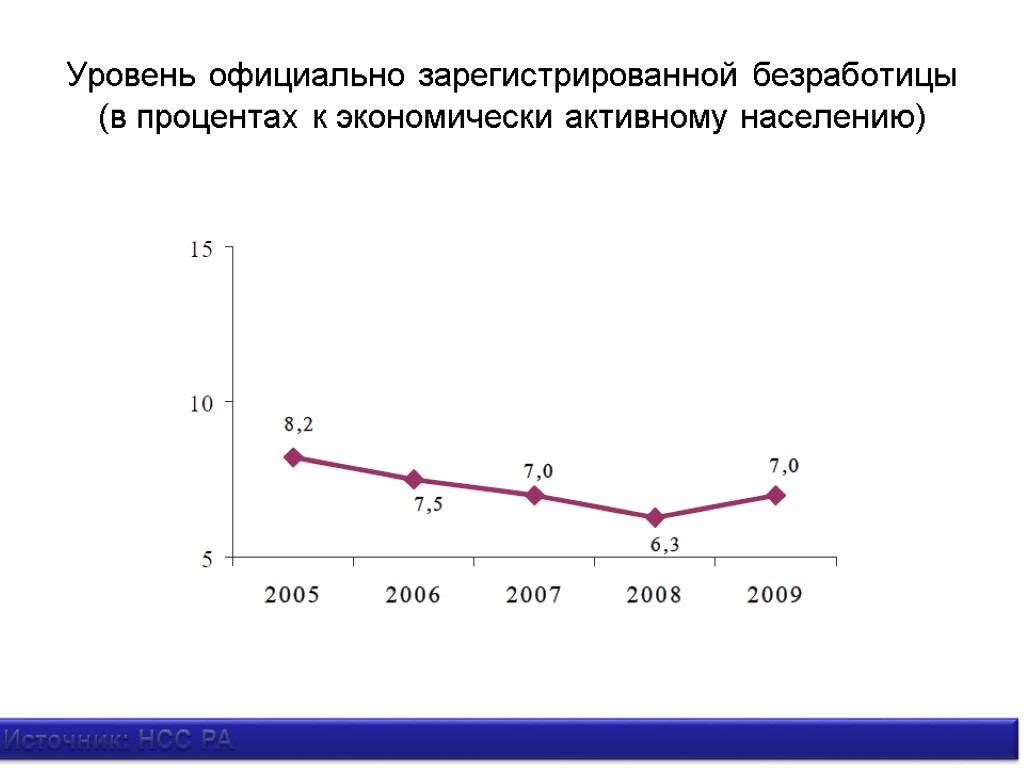 Уровень официально зарегистрированной безработицы (в процентах к экономически активному населению)

15
10
5

8,2
7,5
7,0
6,3
7,0

2005
2006
2007
2008
2009

Источник: НСС РА